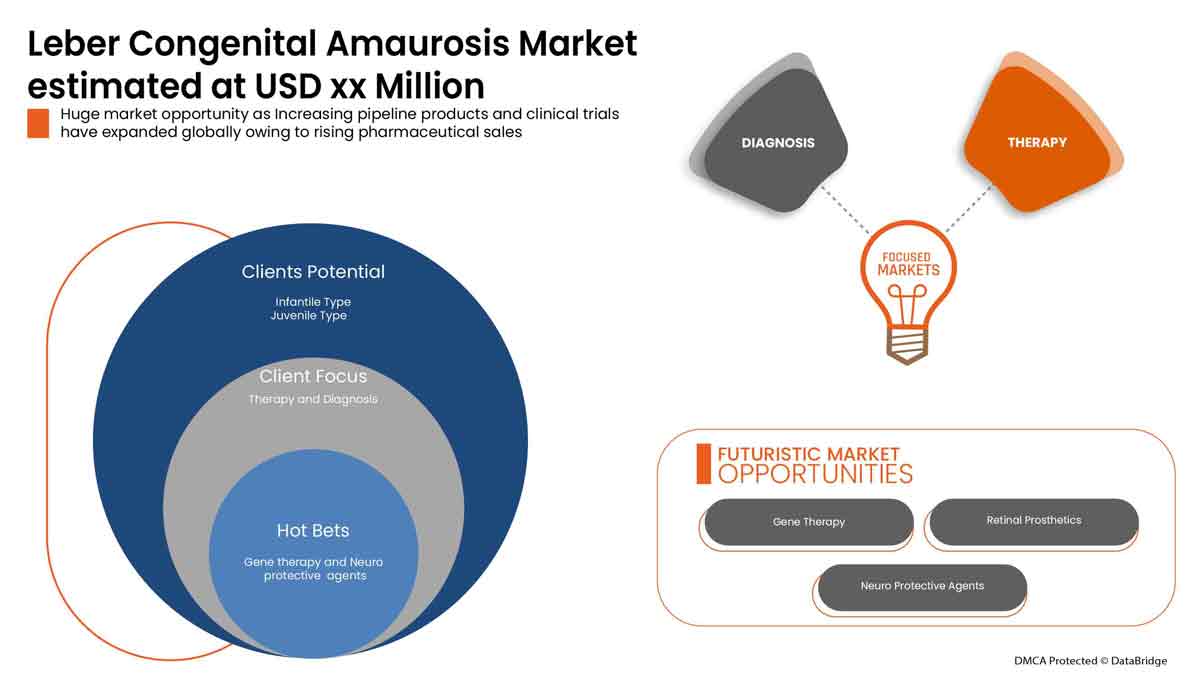 Leber Congenital Amaurosis Market estimated at USD xx Million

Huge market opportunity as Increasing pipeline products and clinical trials have expanded globally owing to rising pharmaceutical sales

Clients Potential

Infantile Type
Juvenile Type

Client Focus

Therapy and Diagnosis

Hot Bets

Gene therapy and Neuro protective agents

DIAGNOSIS

THERAPY

FOCUSED MARKETS

FUTURISTIC MARKET OPPORTUNITIES

Gene Therapy

Retinal Prosthetics

Neuro Protective Agents

DMCA Protected © DataBridge